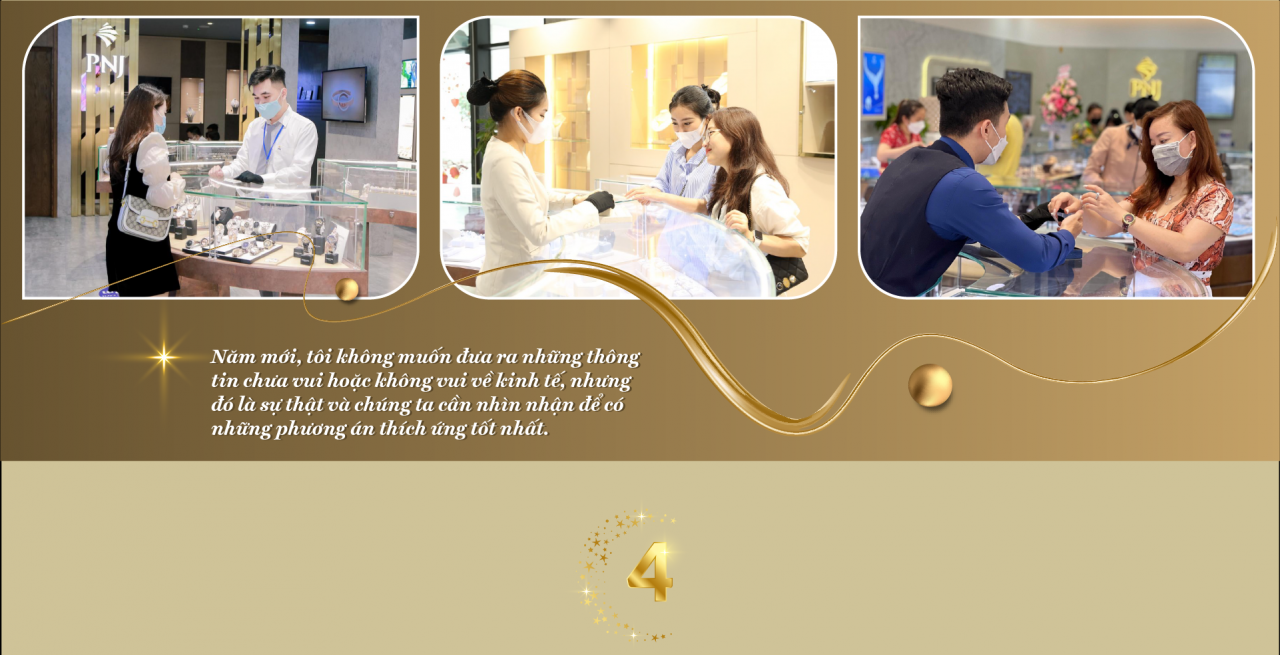 PNJ

PNJ

Năm mới, tôi không muốn đưa ra những thông tin chưa vui hoặc không vui về kinh tế, nhưng đó là sự thật và chúng ta cần nhìn nhận để có những phương án thích ứng tốt nhất.

4